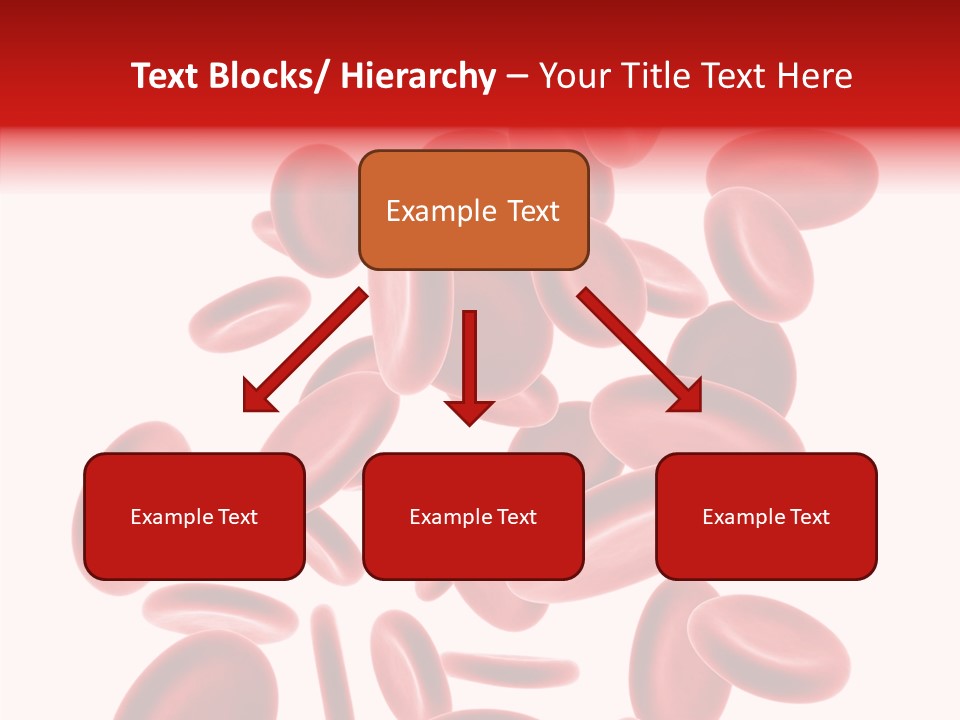 Text Blocks/ Hierarchy – Your Title Text Here

Example Text

Example Text

Example Text

Example Text